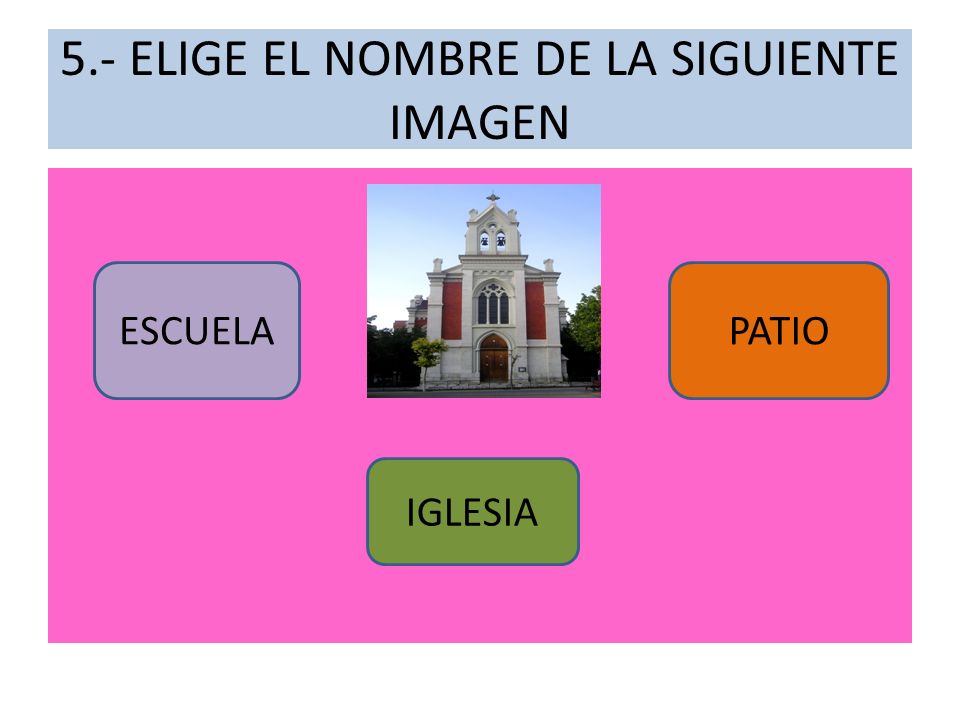 5.- ELIGE EL NOMBRE DE LA SIGUIENTE IMAGEN

ESCUELA

PATIO

IGLESIA